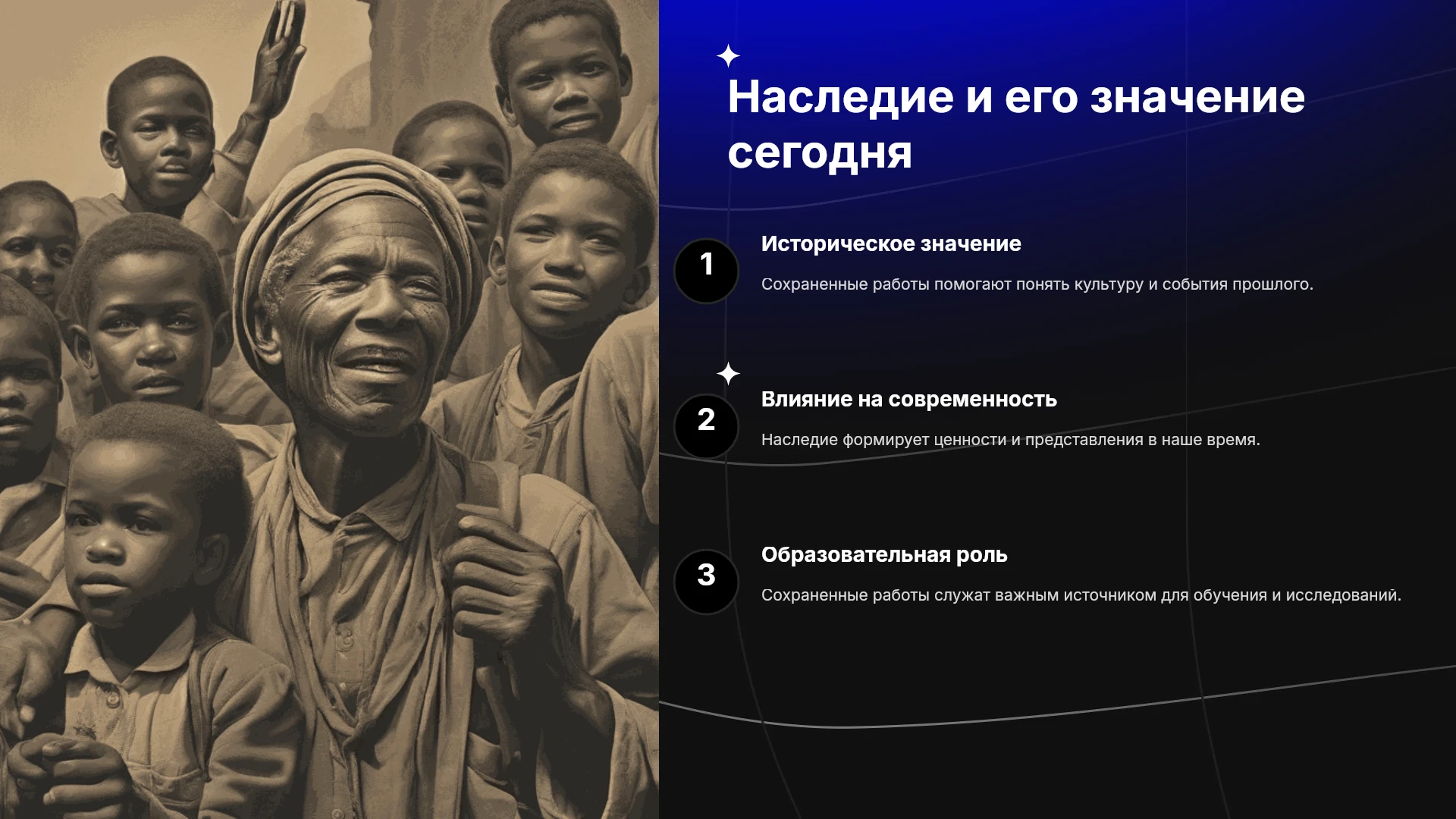 Наследие и его значение сегодня

1

Историческое значение

Сохраненные работы помогают понять культуру и события прошлого.

2

Влияние на современность

Наследие формирует ценности и представления в наше время.

3

Образовательная роль

Сохраненные работы служат важным источником для обучения и исследований.